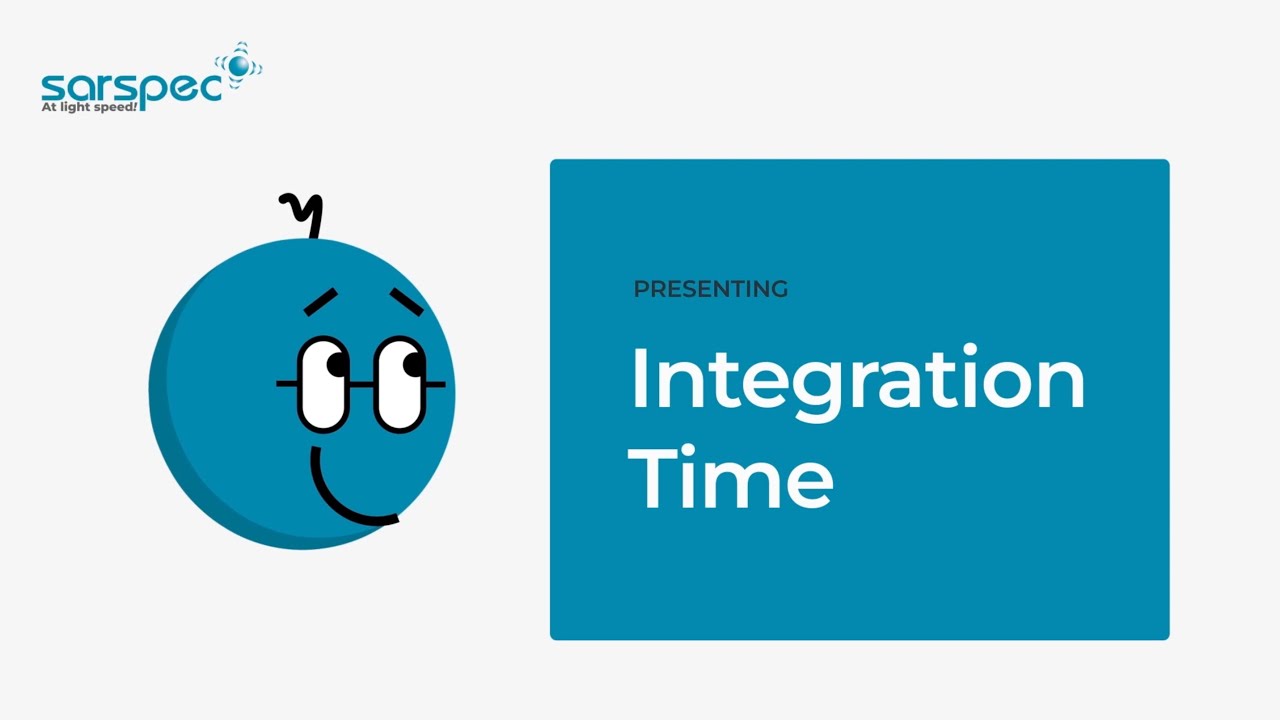 sarspec
At light speed!

PRESENTING

Integration Time